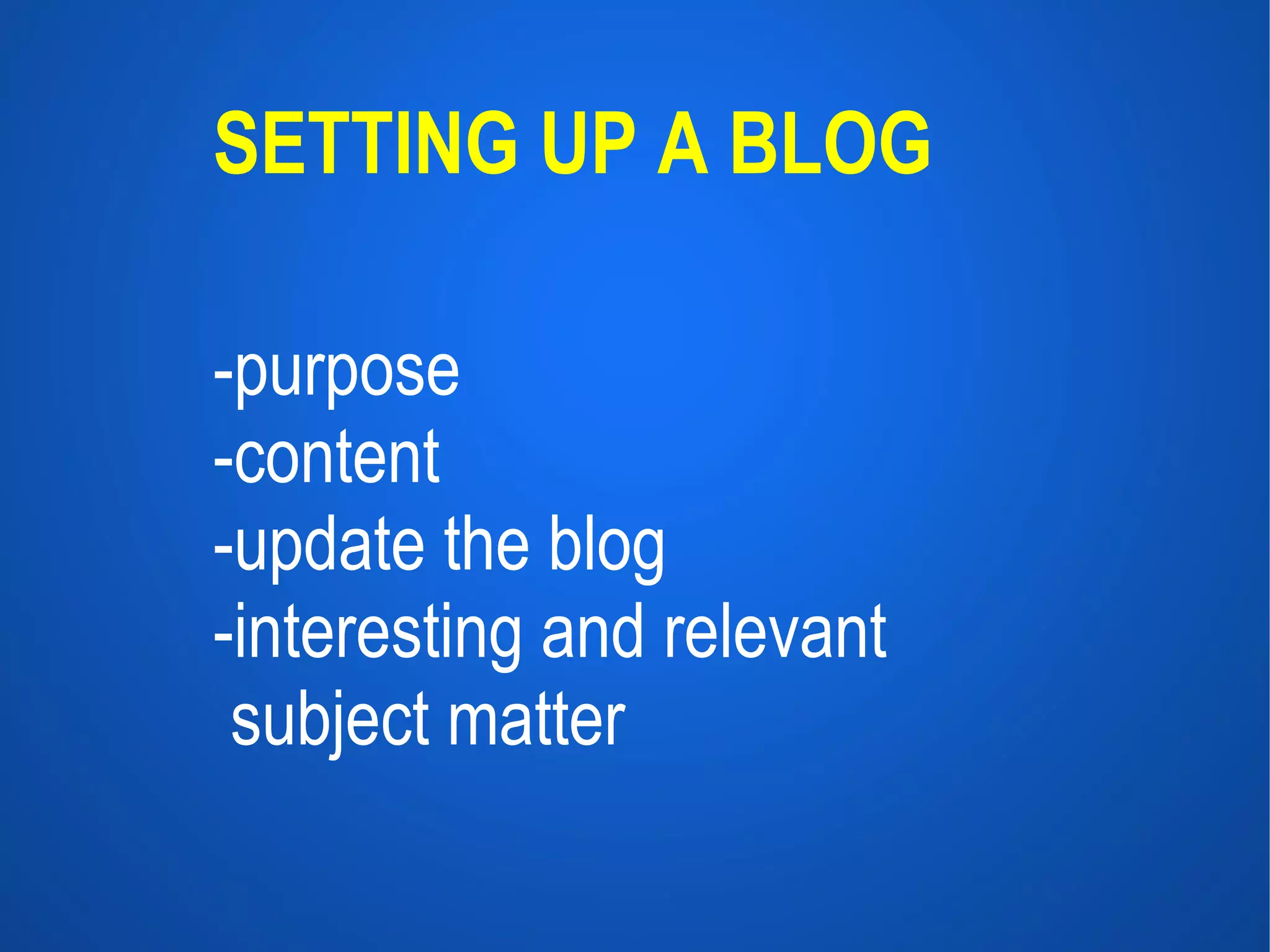 SETTING UP A BLOG

-purpose
-content
-update the blog
-interesting and relevant subject matter